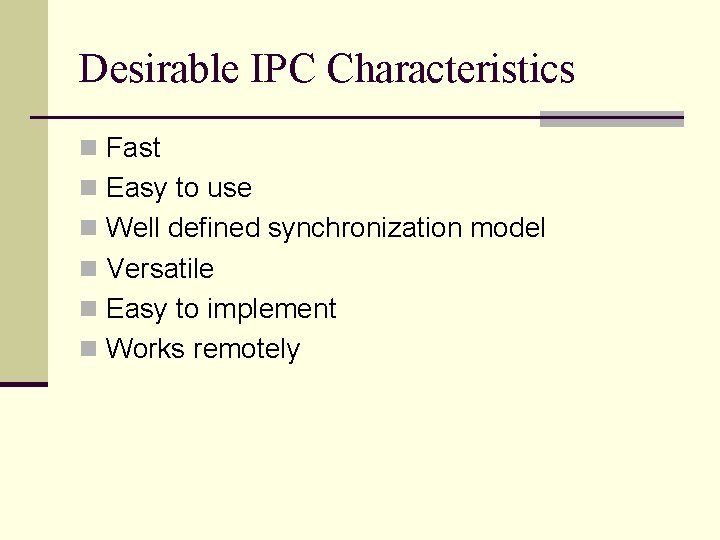 Desirable IPC Characteristics

- Fast
- Easy to use
- Well defined synchronization model
- Versatile
- Easy to implement
- Works remotely